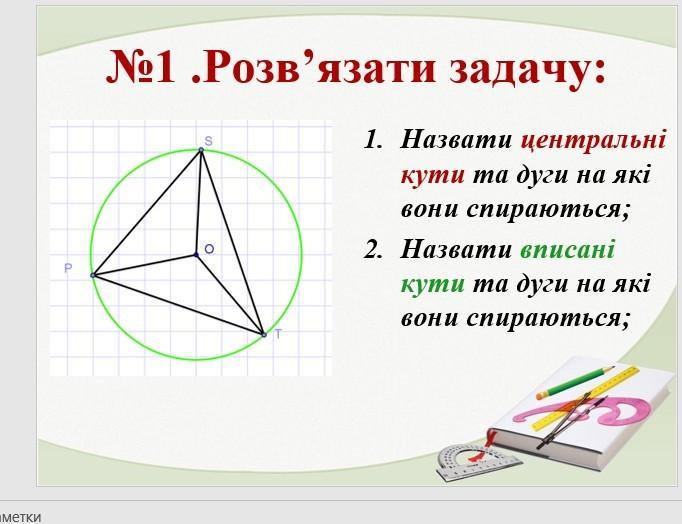 №1 .Розв’язати задачу:

S

O

P

T

1. Назвати центральні кути та дуги на які вони спираються;

2. Назвати вписані кути та дуги на які вони спираються;

метки